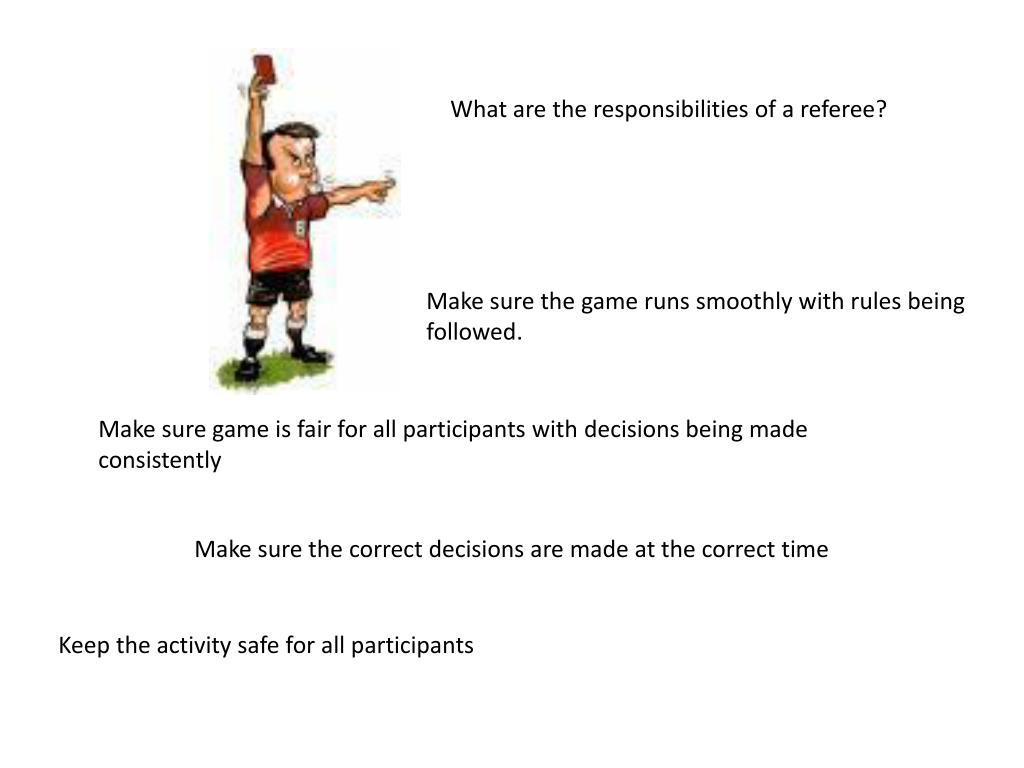 What are the responsibilities of a referee?

Make sure the game runs smoothly with rules being followed.

Make sure game is fair for all participants with decisions being made consistently

Make sure the correct decisions are made at the correct time

Keep the activity safe for all participants